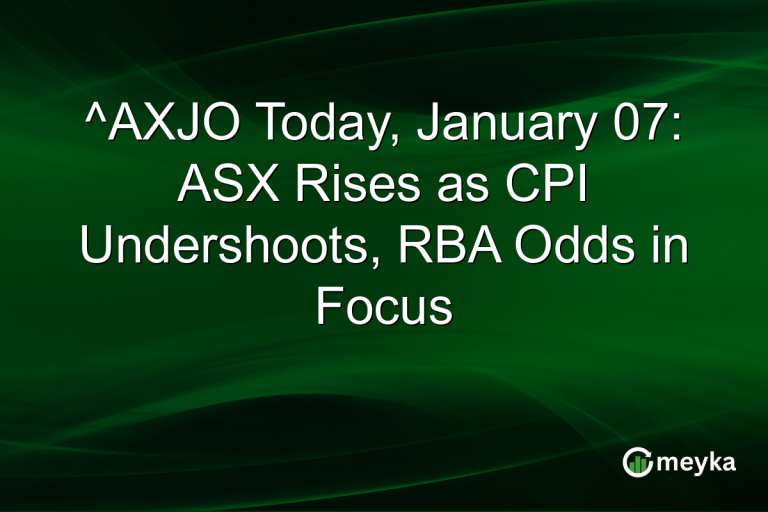 ^AXJO Today, January 07: ASX Rises as CPI Undershoots, RBA Odds in Focus

meyka